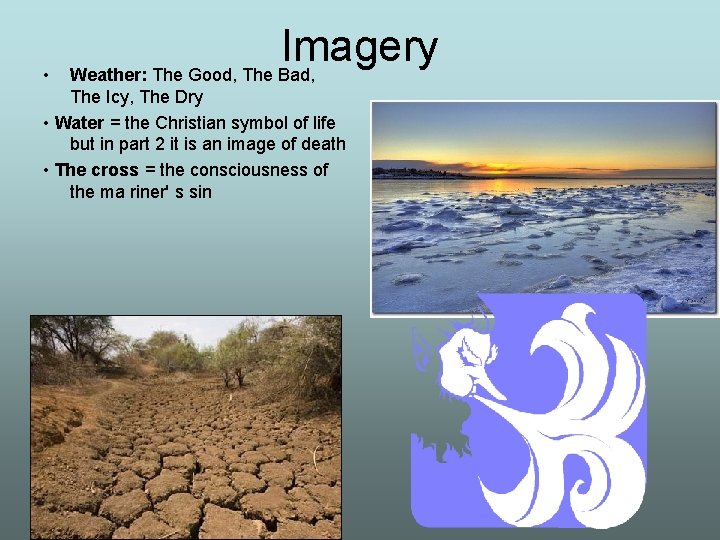 Imagery

• Weather: The Good, The Bad, The Icy, The Dry

• Water = the Christian symbol of life but in part 2 it is an image of death

• The cross = the consciousness of the ma riner' s sin